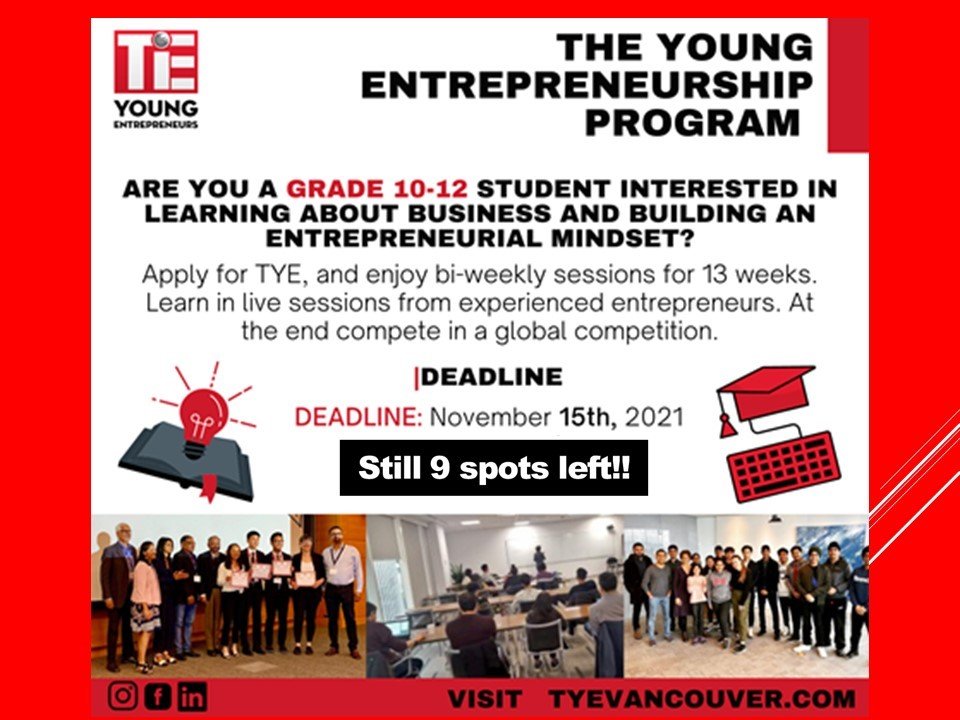 TiE
YOUNG
ENTREPRENEURS

THE YOUNG ENTREPRENEURSHIP PROGRAM

ARE YOU A GRADE 10-12 STUDENT INTERESTED IN LEARNING ABOUT BUSINESS AND BUILDING AN ENTREPRENEURIAL MINDSET?

Apply for TYE, and enjoy bi-weekly sessions for 13 weeks. Learn in live sessions from experienced entrepreneurs. At the end compete in a global competition.

|DEADLINE

DEADLINE: November 15th, 2021

Still 9 spots left!!

VISIT TYEVANCOUVER.COM